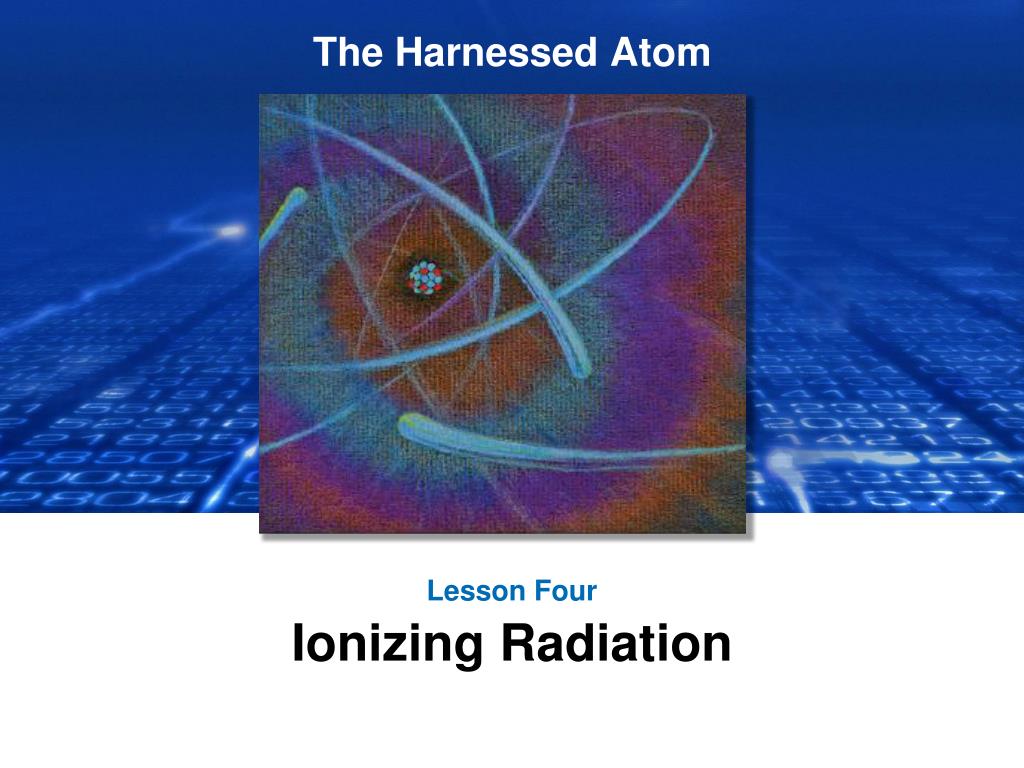 The Harnessed Atom

Lesson Four

Ionizing Radiation